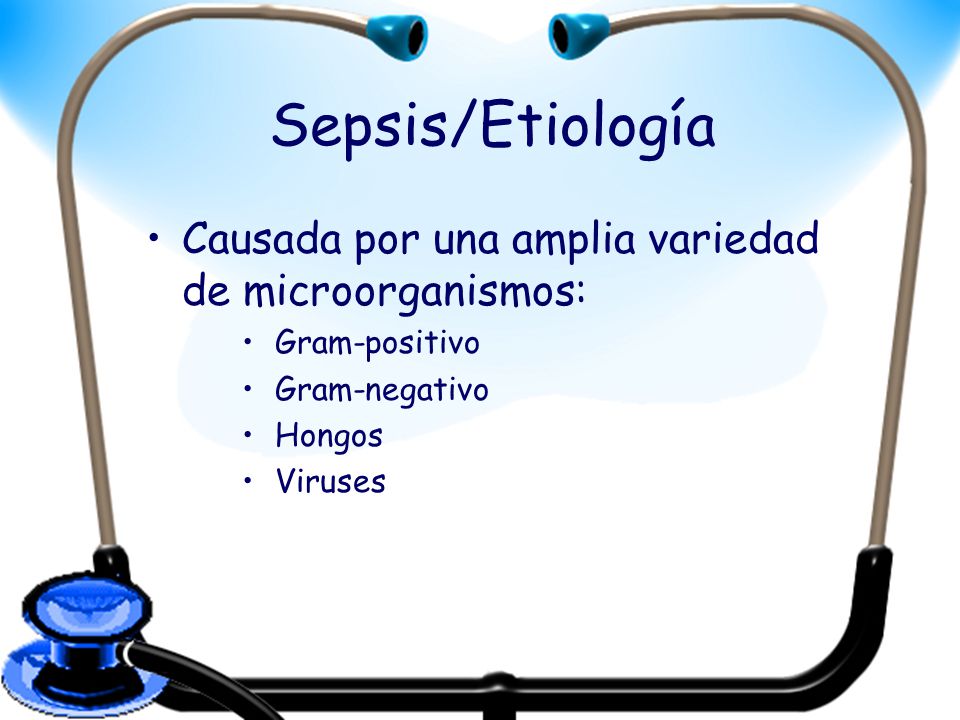 Sepsis/Etiología

• Causada por una amplia variedad de microorganismos:
  • Gram-positivo
  • Gram-negativo
  • Hongos
  • Viruses